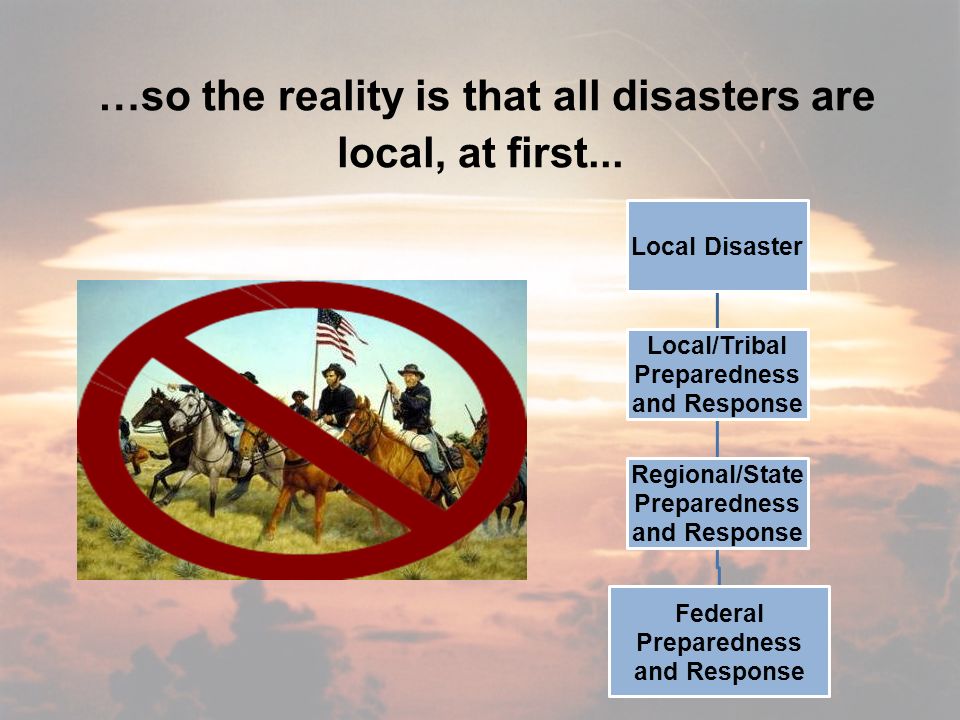 …so the reality is that all disasters are local, at first...

Local Disaster

Local/Tribal Preparedness and Response

Regional/State Preparedness and Response

Federal Preparedness and Response